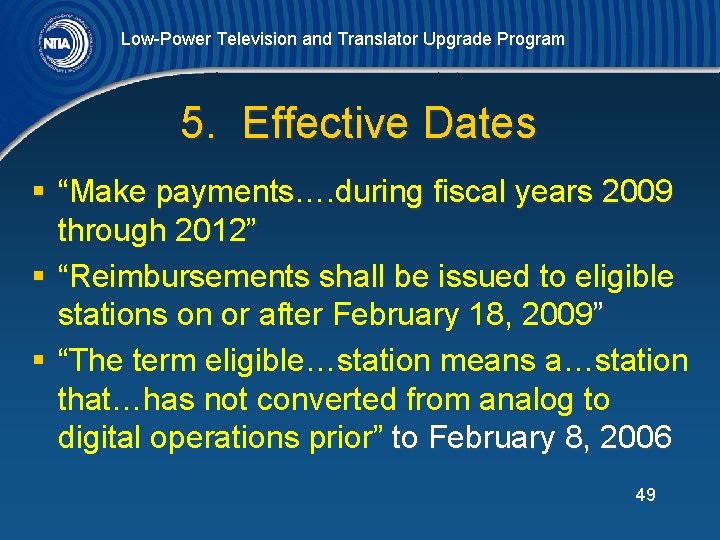 NTIA

Low-Power Television and Translator Upgrade Program

5. Effective Dates

▪ “Make payments….during fiscal years 2009 through 2012”

▪ “Reimbursements shall be issued to eligible stations on or after February 18, 2009”

▪ “The term eligible…station means a…station that…has not converted from analog to digital operations prior” to February 8, 2006

49